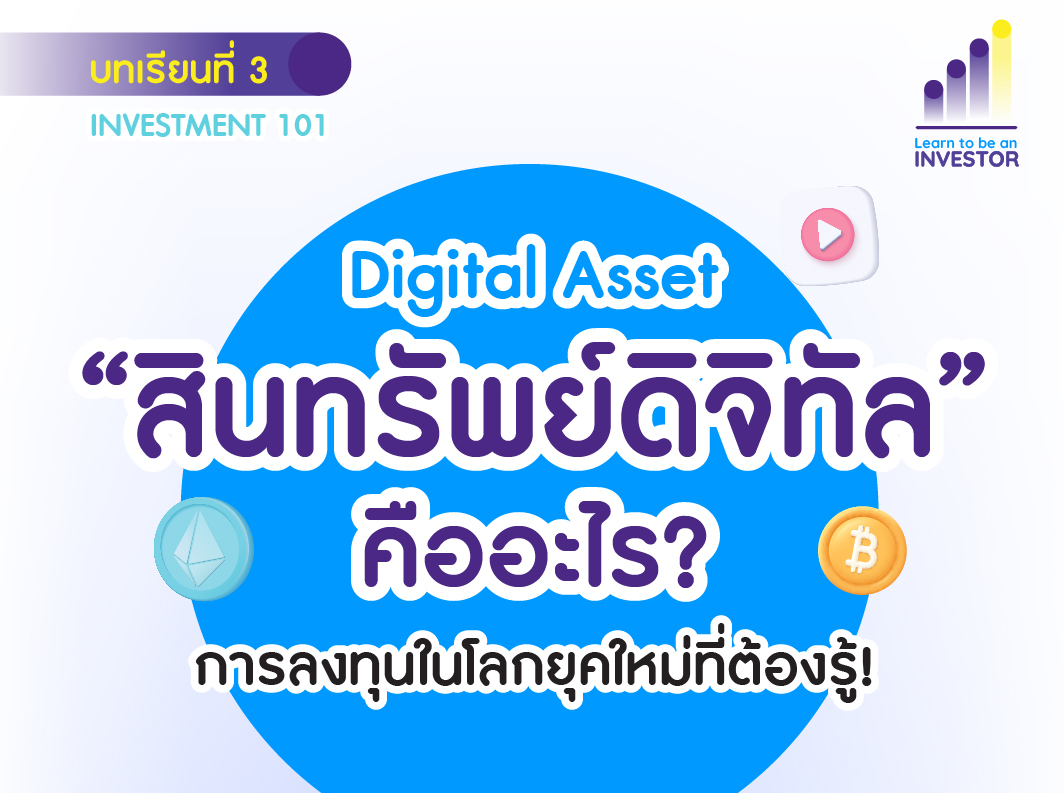 บทเรียนที่ 3

INVESTMENT 101

Learn to be an INVESTOR

Digital Asset

“สินทรัพย์ดิจิทัล”

คืออะไร?

การลงทุนในโลกยุคใหม่ที่ต้องรู้!